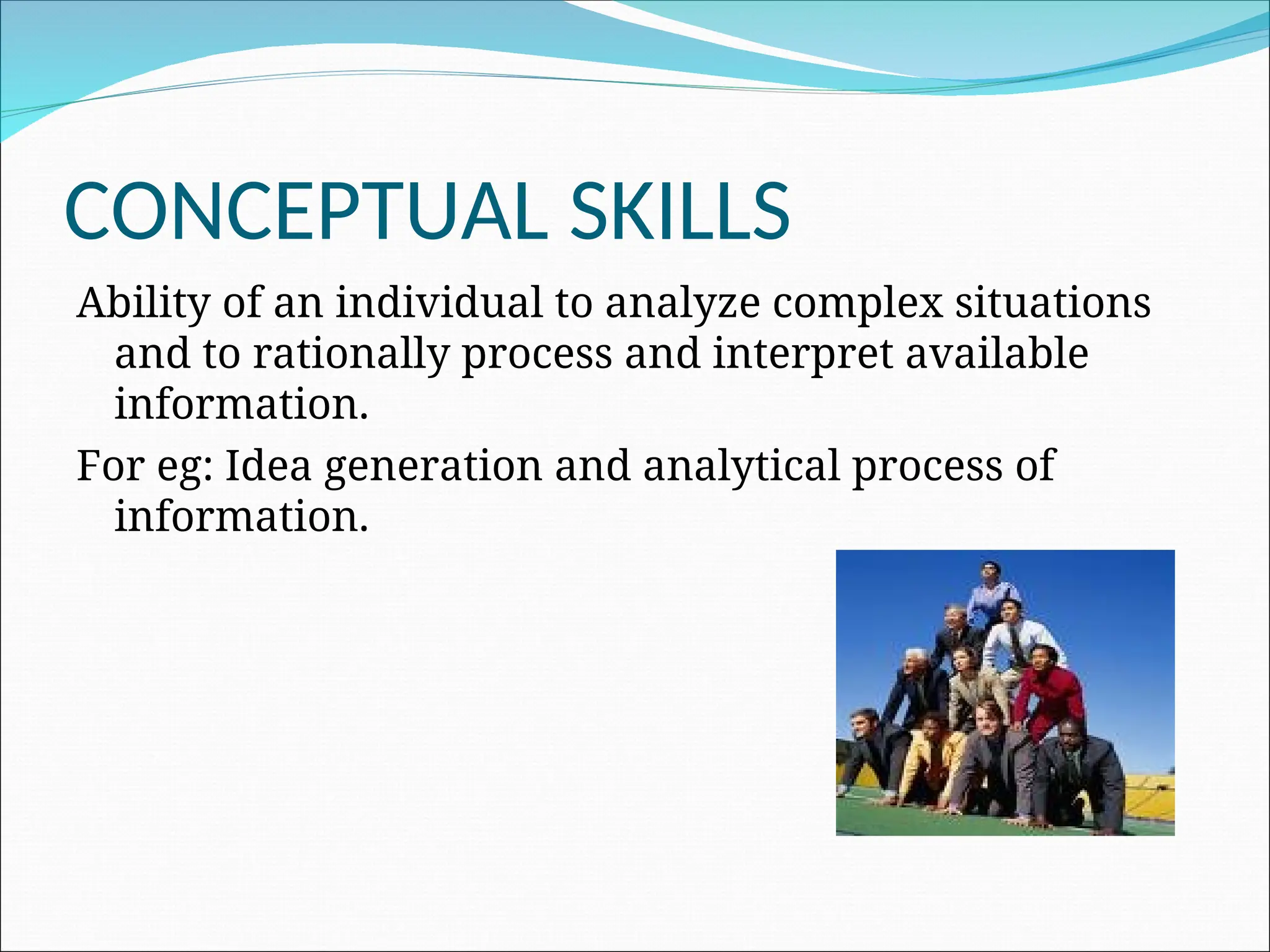 CONCEPTUAL SKILLS

Ability of an individual to analyze complex situations and to rationally process and interpret available information.

For eg: Idea generation and analytical process of information.